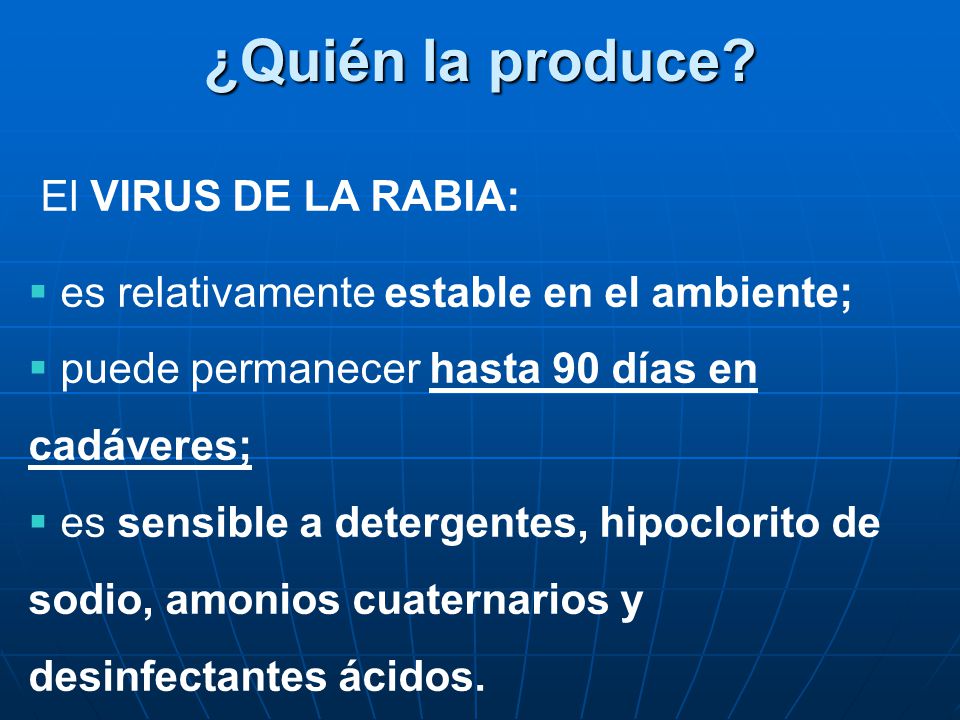 ¿Quién la produce?

El VIRUS DE LA RABIA:

▪ es relativamente estable en el ambiente;

▪ puede permanecer hasta 90 días en cadáveres;

▪ es sensible a detergentes, hipoclorito de sodio, amonios cuaternarios y desinfectantes ácidos.